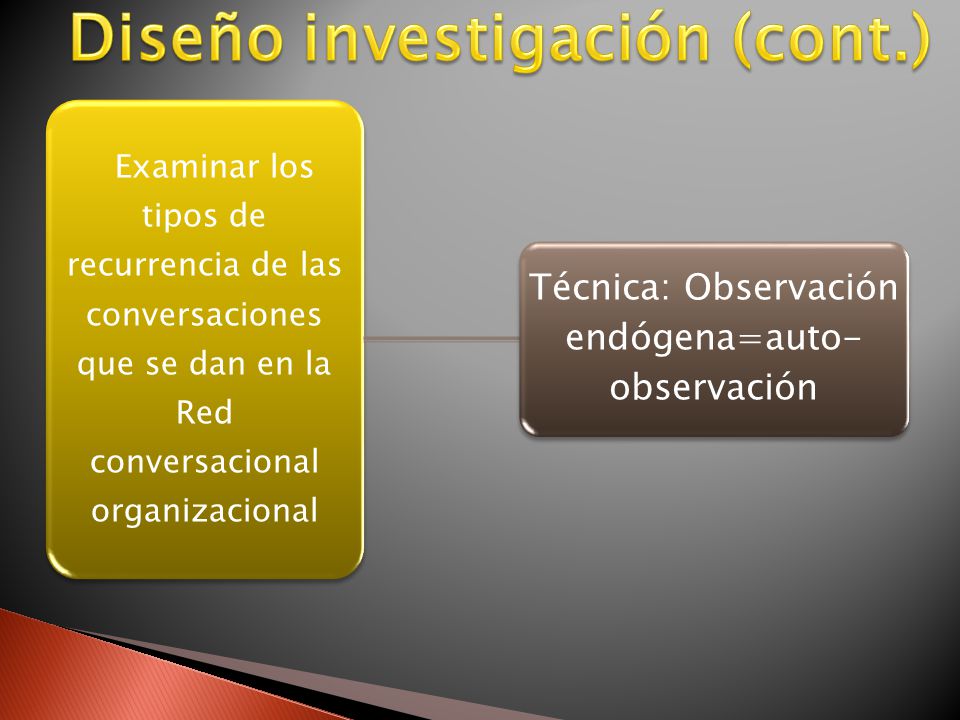 Diseño investigación (cont.)

Examinar los tipos de recurrencia de las conversaciones que se dan en la Red conversacional organizacional

Técnica: Observación endógena=auto-observación